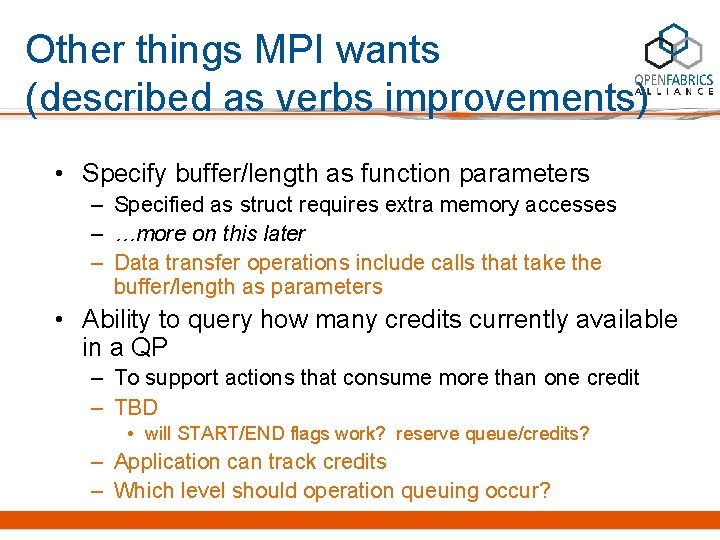 Other things MPI wants (described as verbs improvements)

OPENFABRICS ALLIANCE

• Specify buffer/length as function parameters
– Specified as struct requires extra memory accesses
– …more on this later
– Data transfer operations include calls that take the buffer/length as parameters

• Ability to query how many credits currently available in a QP
– To support actions that consume more than one credit
– TBD
• will START/END flags work? reserve queue/credits?
– Application can track credits
– Which level should operation queuing occur?